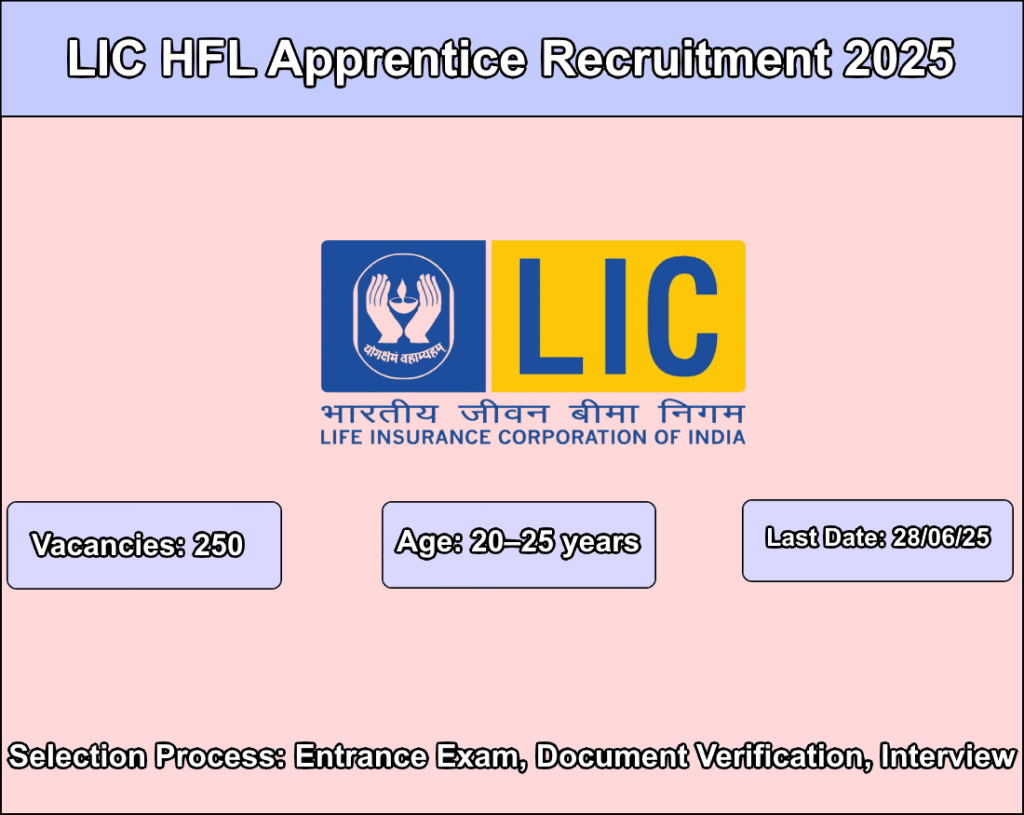 LIC HFL Apprentice Recruitment 2025

योगक्षेमं वहाम्यहम्

LIC

भारतीय जीवन बीमा निगम
LIFE INSURANCE CORPORATION OF INDIA

Vacancies: 250

Age: 20–25 years

Last Date: 28/06/25

Selection Process: Entrance Exam, Document Verification, Interview